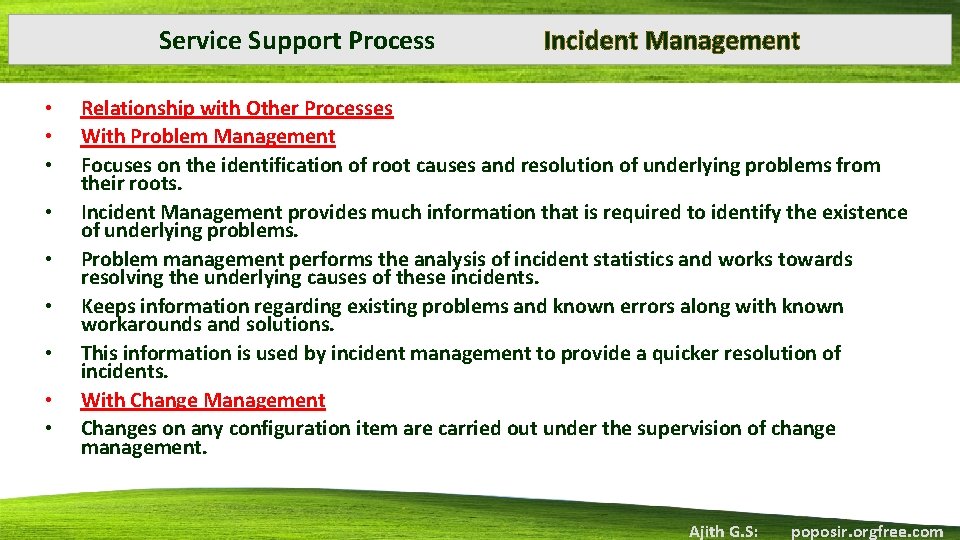 Service Support Process Incident Management

• Relationship with Other Processes
• With Problem Management
• Focuses on the identification of root causes and resolution of underlying problems from their roots.
• Incident Management provides much information that is required to identify the existence of underlying problems.
• Problem management performs the analysis of incident statistics and works towards resolving the underlying causes of these incidents.
• Keeps information regarding existing problems and known errors along with known workarounds and solutions.
• This information is used by incident management to provide a quicker resolution of incidents.
• With Change Management
• Changes on any configuration item are carried out under the supervision of change management.

Ajith G.S: poposir.orgfree.com